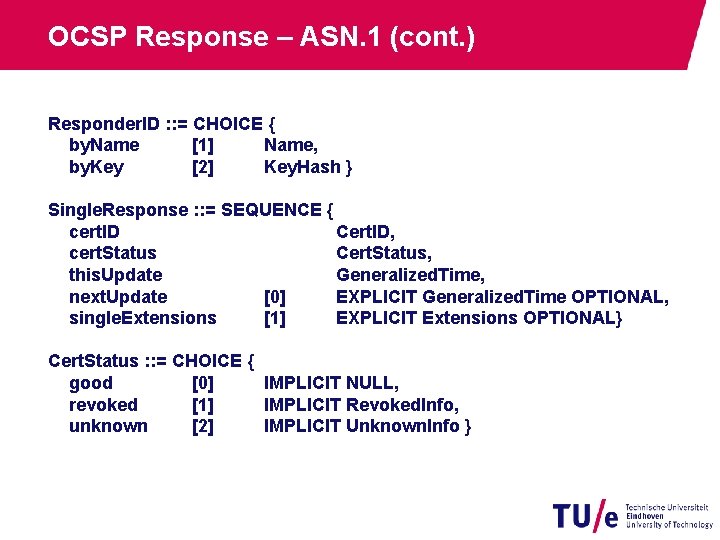 OCSP Response – ASN.1 (cont.)

ResponderID ::= CHOICE {
byName [1] Name,
byKey [2] KeyHash }

SingleResponse ::= SEQUENCE {
certID CertID,
certStatus CertStatus,
thisUpdate GeneralizedTime,
nextUpdate [0] EXPLICIT GeneralizedTime OPTIONAL,
singleExtensions [1] EXPLICIT Extensions OPTIONAL}

CertStatus ::= CHOICE {
good [0] IMPLICIT NULL,
revoked [1] IMPLICIT RevokedInfo,
unknown [2] IMPLICIT UnknownInfo }

TU/e Technische Universiteit Eindhoven University of Technology